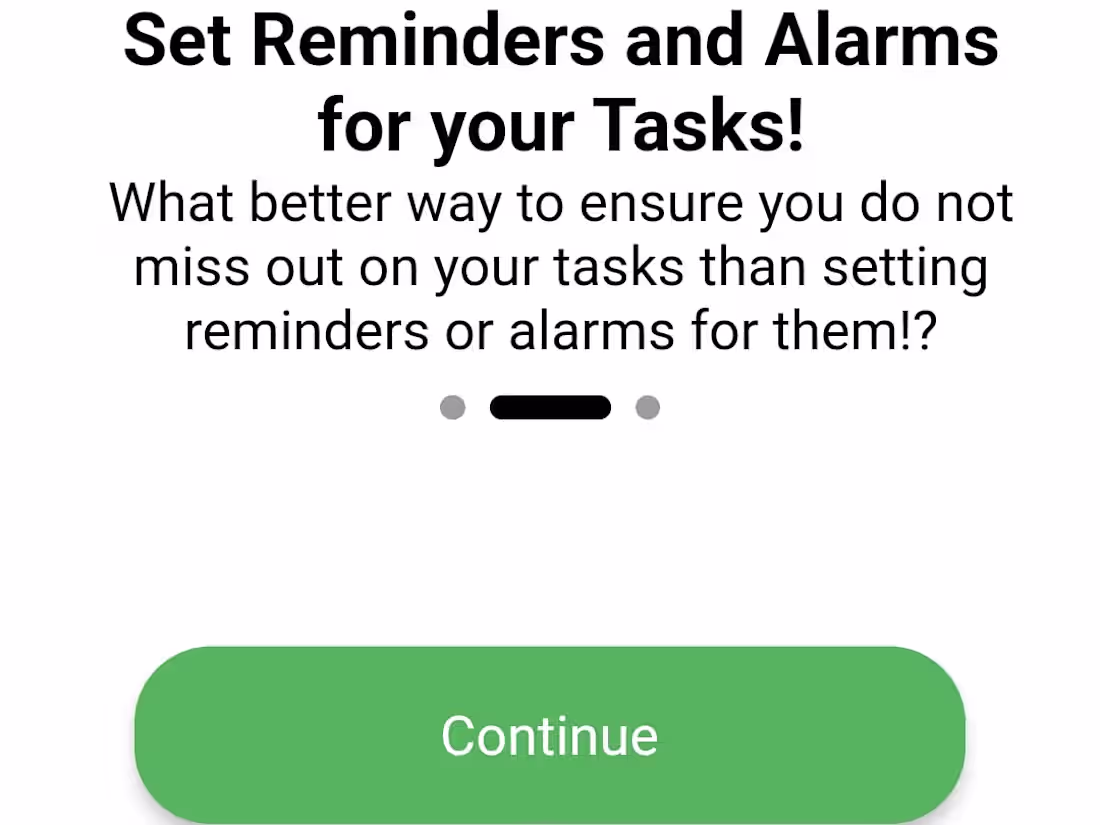 Set Reminders and Alarms for your Tasks!

What better way to ensure you do not miss out on your tasks than setting reminders or alarms for them!?

Continue